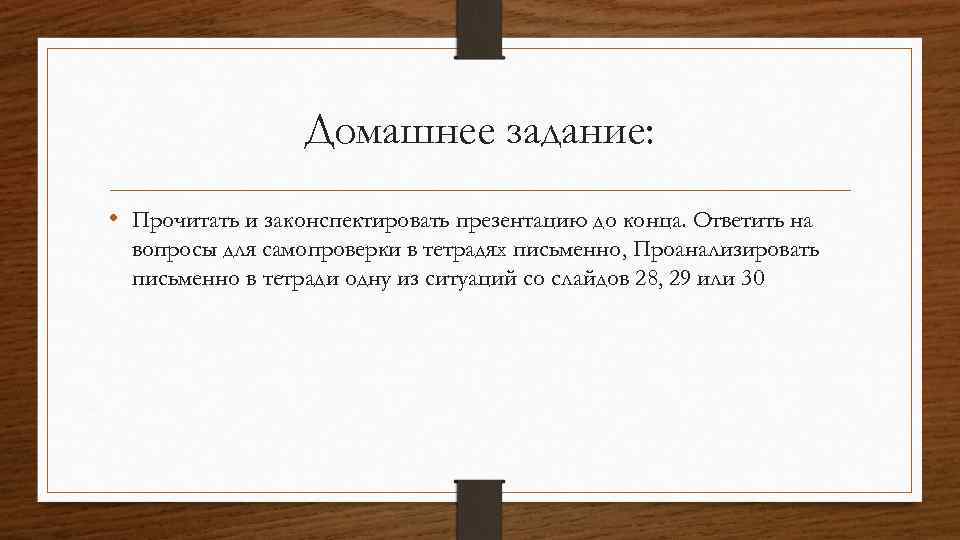 Домашнее задание:

• Прочитать и законспектировать презентацию до конца. Ответить на вопросы для самопроверки в тетрадях письменно, Проанализировать письменно в тетради одну из ситуаций со слайдов 28, 29 или 30